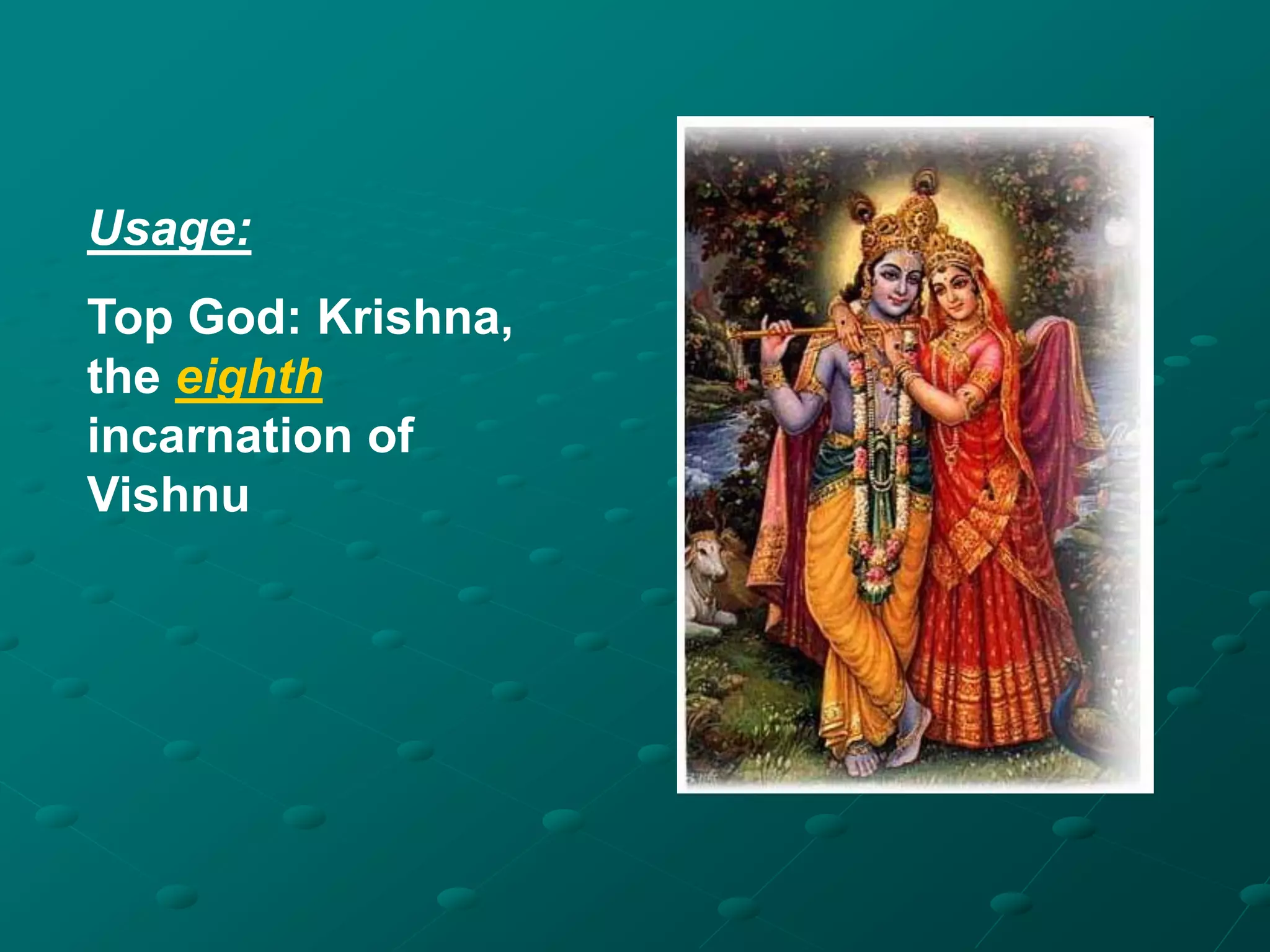 Usage:

Top God: Krishna, the eighth incarnation of Vishnu